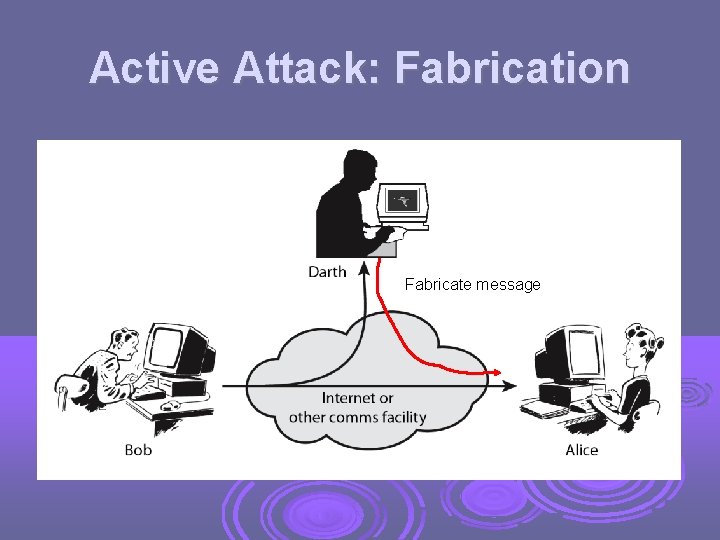 Active Attack: Fabrication

Darth

Fabricate message

Internet or other comms facility

Bob

Alice